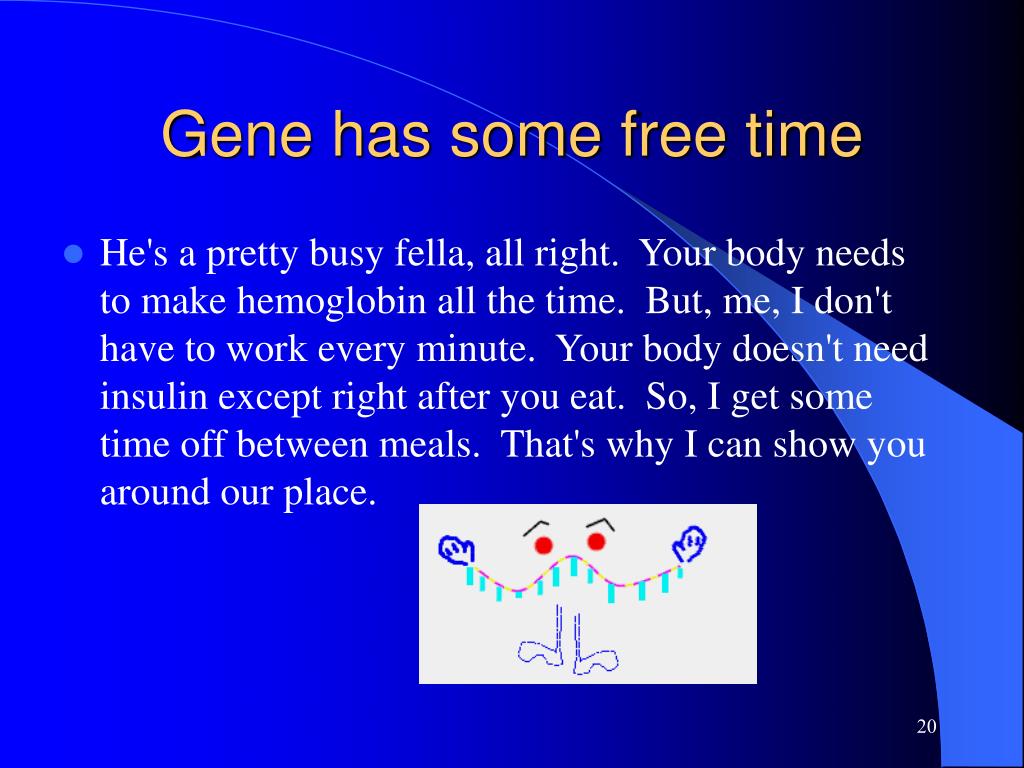 Gene has some free time

He's a pretty busy fella, all right. Your body needs to make hemoglobin all the time. But, me, I don't have to work every minute. Your body doesn't need insulin except right after you eat. So, I get some time off between meals. That's why I can show you around our place.

20